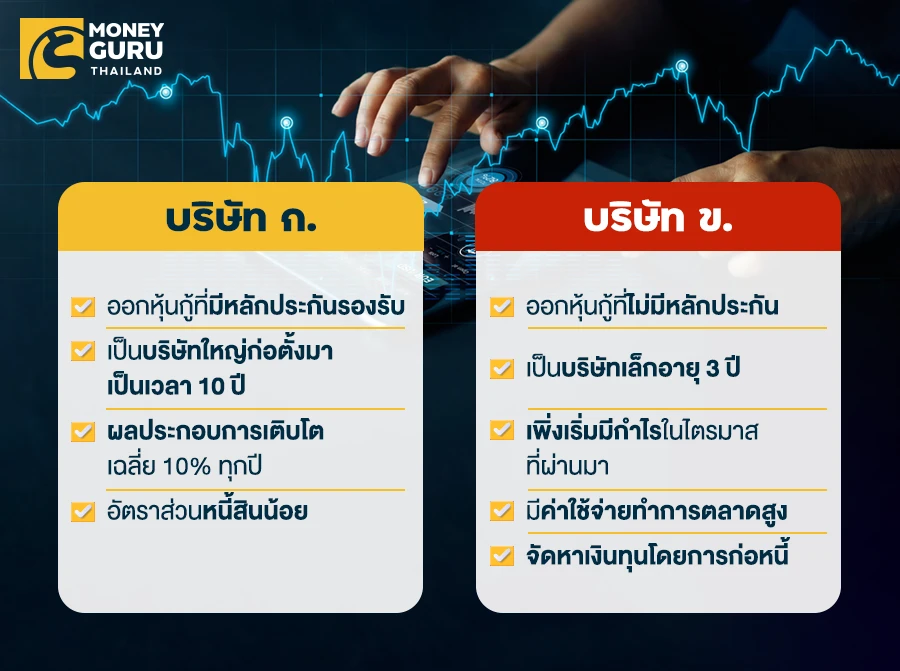 MONEY GURU THAILAND

บริษัท ก.

ออกหุ้นกู้ที่มีหลักประกันรองรับ

เป็นบริษัทใหญ่ก่อตั้งมาเป็นเวลา 10 ปี

ผลประกอบการเติบโตเฉลี่ย 10% ทุกปี

อัตราส่วนหนี้สินน้อย

บริษัท ข.

ออกหุ้นกู้ที่ไม่มีหลักประกัน

เป็นบริษัทเล็กอายุ 3 ปี

เพิ่งเริ่มมีกำไรในไตรมาสที่ผ่านมา

มีค่าใช้จ่ายทำการตลาดสูง

จัดหาเงินทุนโดยการก่อหนี้